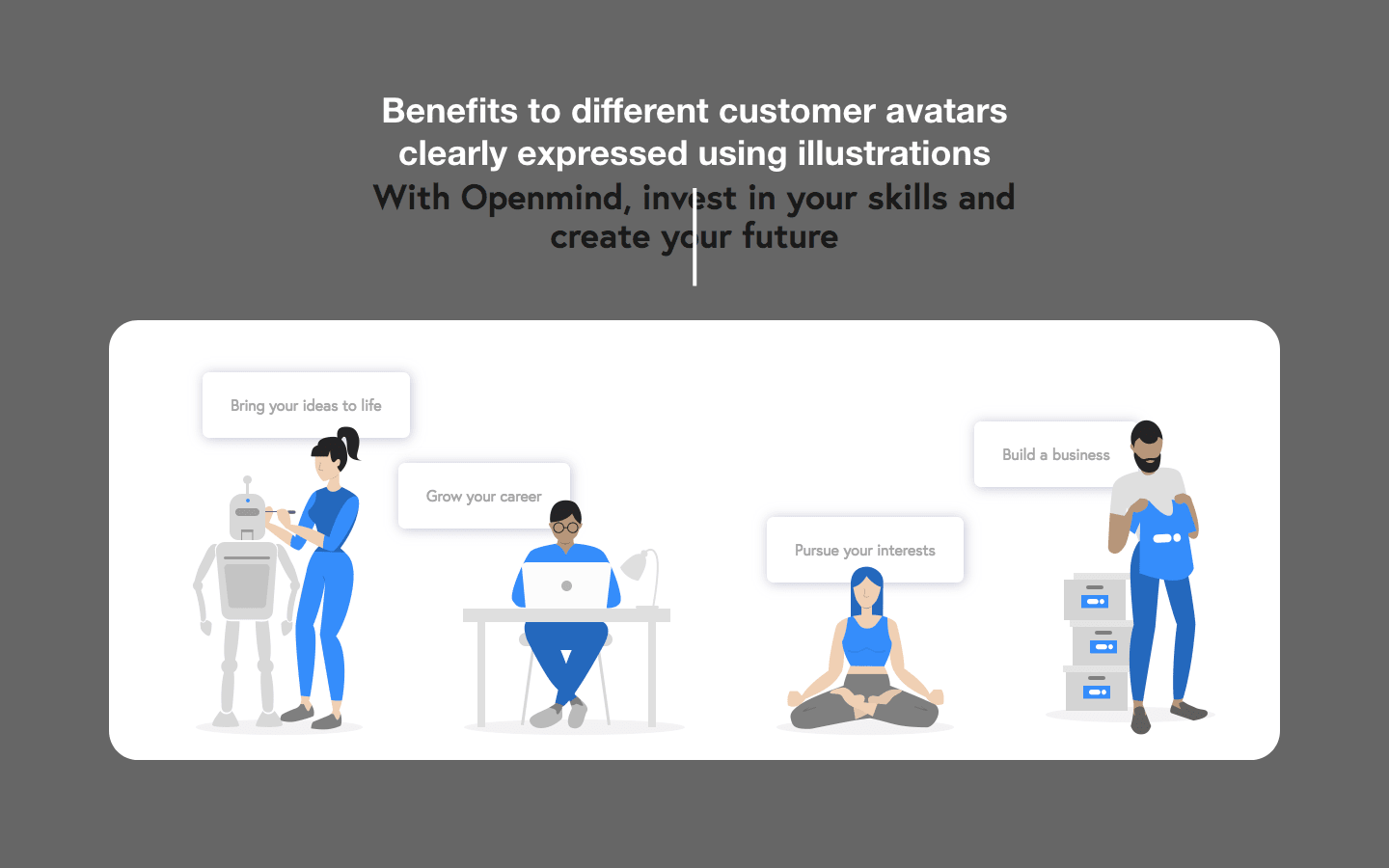 Benefits to different customer avatars clearly expressed using illustrations

With Openmind, invest in your skills and create your future

Bring your ideas to life

Grow your career

Pursue your interests

Build a business